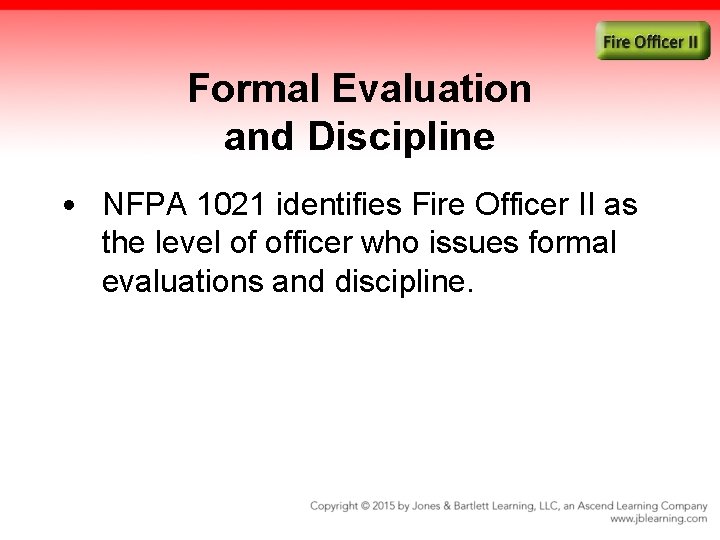 Fire Officer II

Formal Evaluation and Discipline

• NFPA 1021 identifies Fire Officer II as the level of officer who issues formal evaluations and discipline.

Copyright © 2015 by Jones & Bartlett Learning, LLC, an Ascend Learning Company
www.jblearning.com